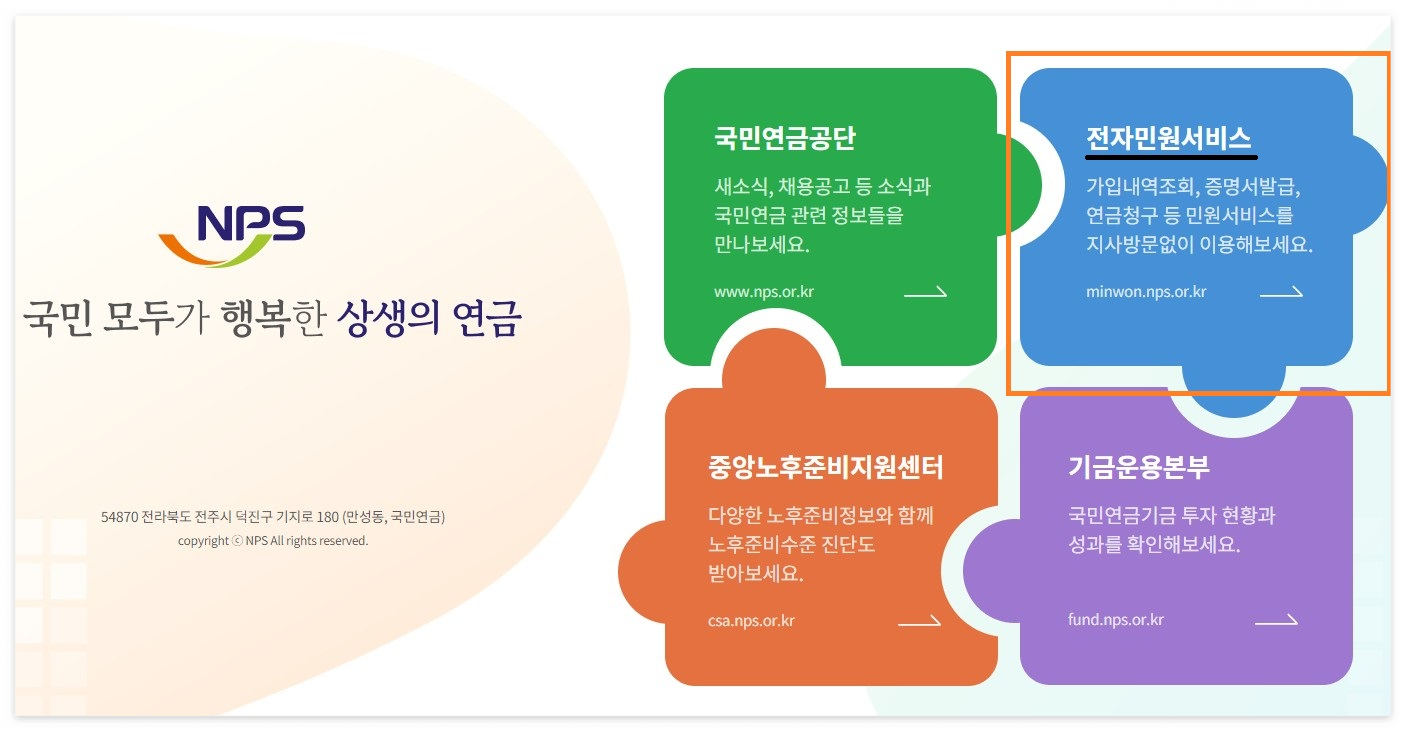 NPS

국민 모두가 행복한 상생의 연금

54870 전라북도 전주시 덕진구 기지로 180 (만성동, 국민연금)
copyright ⓒ NPS All rights reserved.

국민연금공단

새소식, 채용공고 등 소식과 국민연금 관련 정보들을 만나보세요.

www.nps.or.kr

전자민원서비스

가입내역조회, 증명서발급, 연금청구 등 민원서비스를 지사방문없이 이용해보세요.

minwon.nps.or.kr

중앙노후준비지원센터

다양한 노후준비정보와 함께 노후준비수준 진단도 받아보세요.

csa.nps.or.kr

기금운용본부

국민연금기금 투자 현황과 성과를 확인해보세요.

fund.nps.or.kr